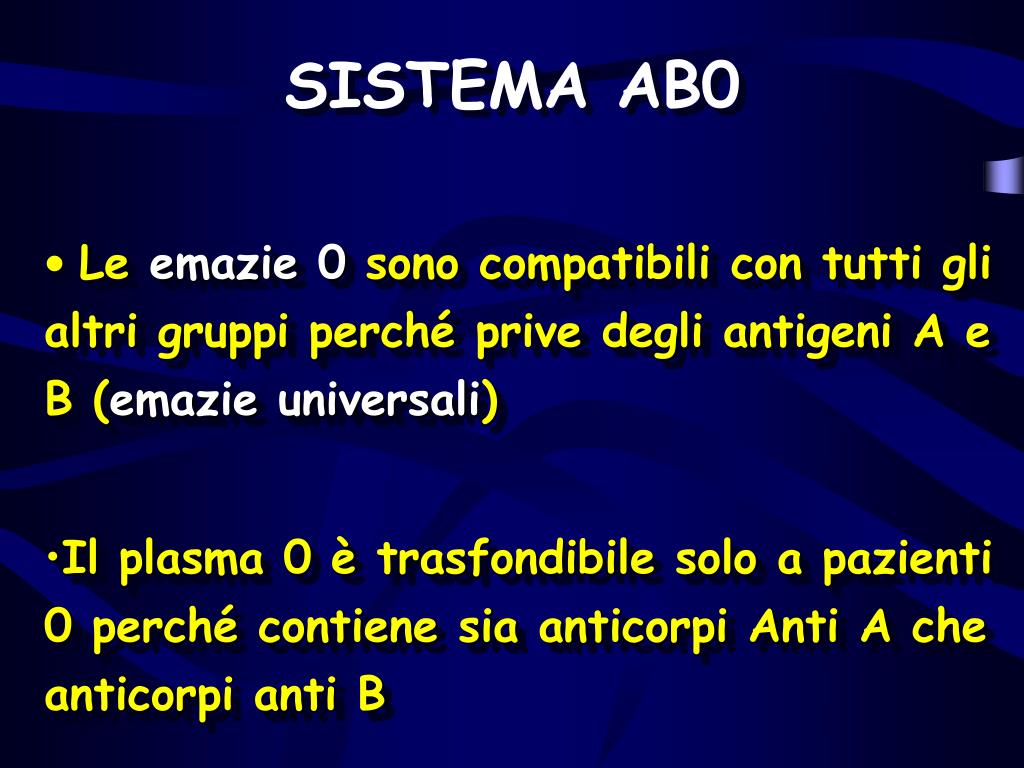 SISTEMA AB0

• Le emazie 0 sono compatibili con tutti gli altri gruppi perché prive degli antigeni A e B (emazie universali)

•Il plasma 0 è trasfondibile solo a pazienti 0 perché contiene sia anticorpi Anti A che anticorpi anti B